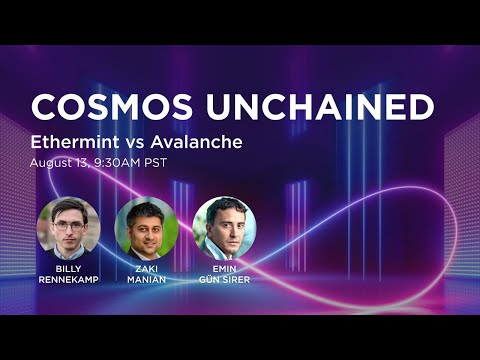 COSMOS UNCHAINED

Ethermint vs Avalanche

August 13, 9:30AM PST

BILLY RENNEKAMP

ZAKI MANIAN

EMIN GÜN SIRER